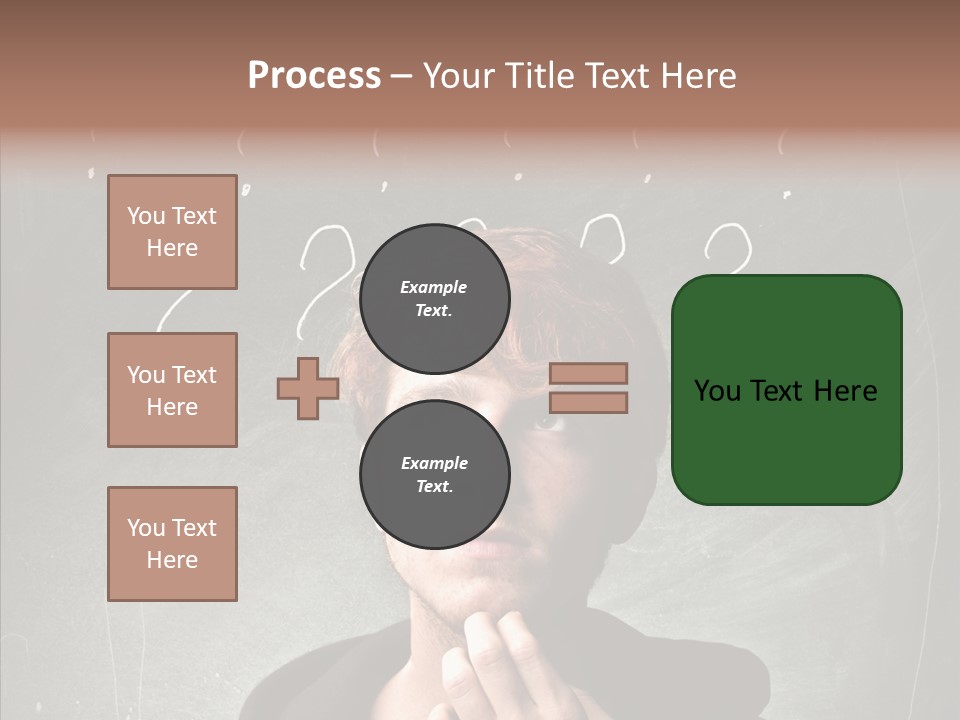 Process – Your Title Text Here

You Text Here

You Text Here

You Text Here

Example Text.

Example Text.

You Text Here